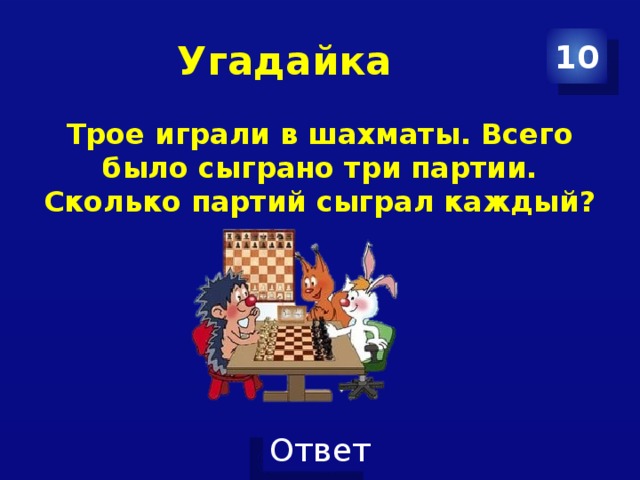 Угадайка

10

Трое играли в шахматы. Всего было сыграно три партии. Сколько партий сыграл каждый?

Ответ